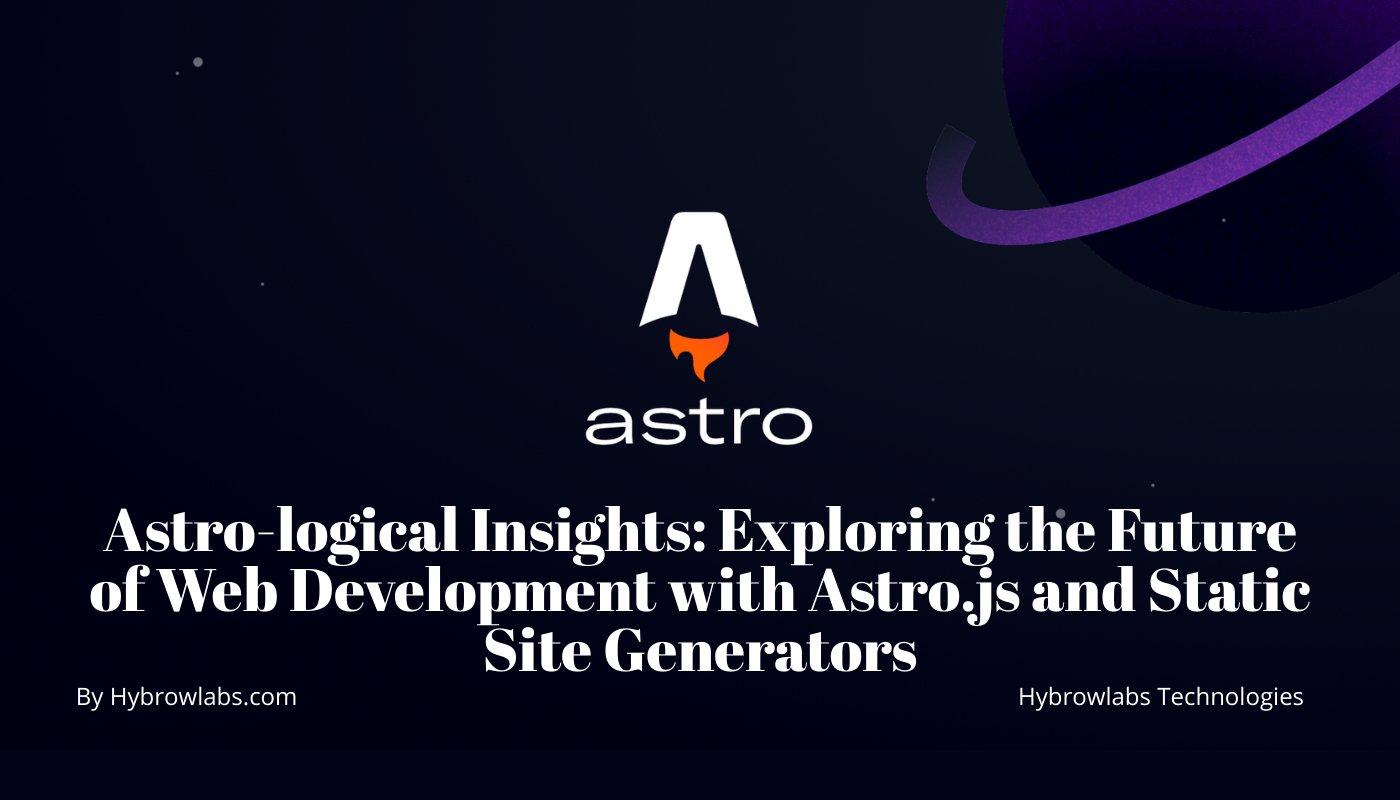 astro

Astro-logical Insights: Exploring the Future of Web Development with Astro.js and Static Site Generators

By Hybrowlabs.com

Hybrowlabs Technologies